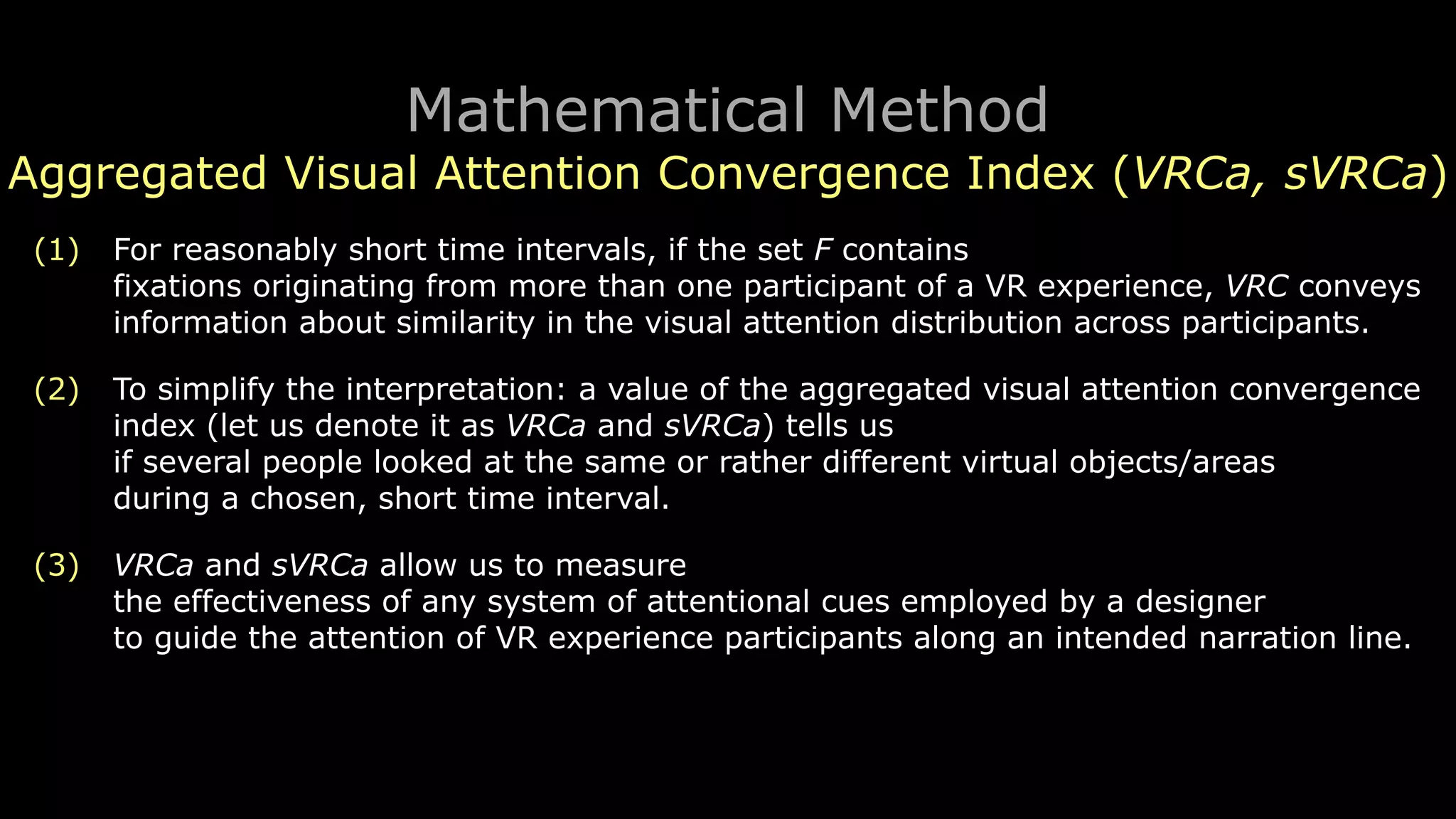 Mathematical Method

Aggregated Visual Attention Convergence Index (VRCa, sVRCa)

(1) For reasonably short time intervals, if the set F contains fixations originating from more than one participant of a VR experience, VRC conveys information about similarity in the visual attention distribution across participants.

(2) To simplify the interpretation: a value of the aggregated visual attention convergence index (let us denote it as VRCa and sVRCa) tells us if several people looked at the same or rather different virtual objects/areas during a chosen, short time interval.

(3) VRCa and sVRCa allow us to measure the effectiveness of any system of attentional cues employed by a designer to guide the attention of VR experience participants along an intended narration line.